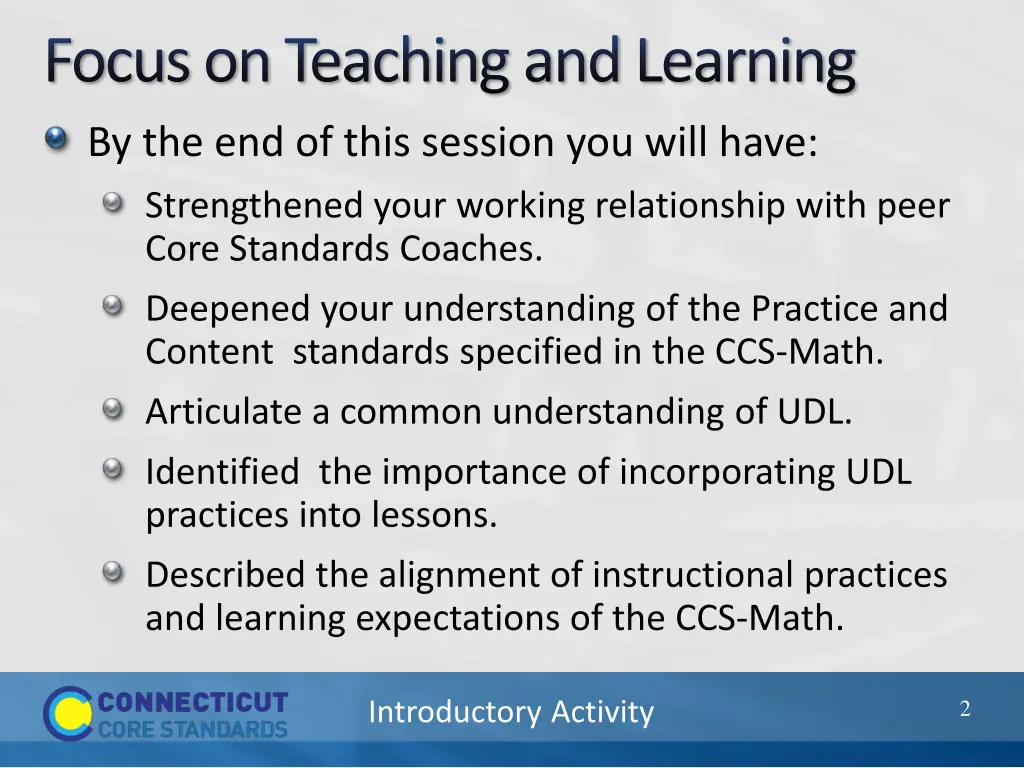 Focus on Teaching and Learning

By the end of this session you will have:

Strengthened your working relationship with peer Core Standards Coaches.

Deepened your understanding of the Practice and Content standards specified in the CCS-Math.

Articulate a common understanding of UDL.

Identified the importance of incorporating UDL practices into lessons.

Described the alignment of instructional practices and learning expectations of the CCS-Math.

CONNECTICUT CORE STANDARDS

Introductory Activity

2